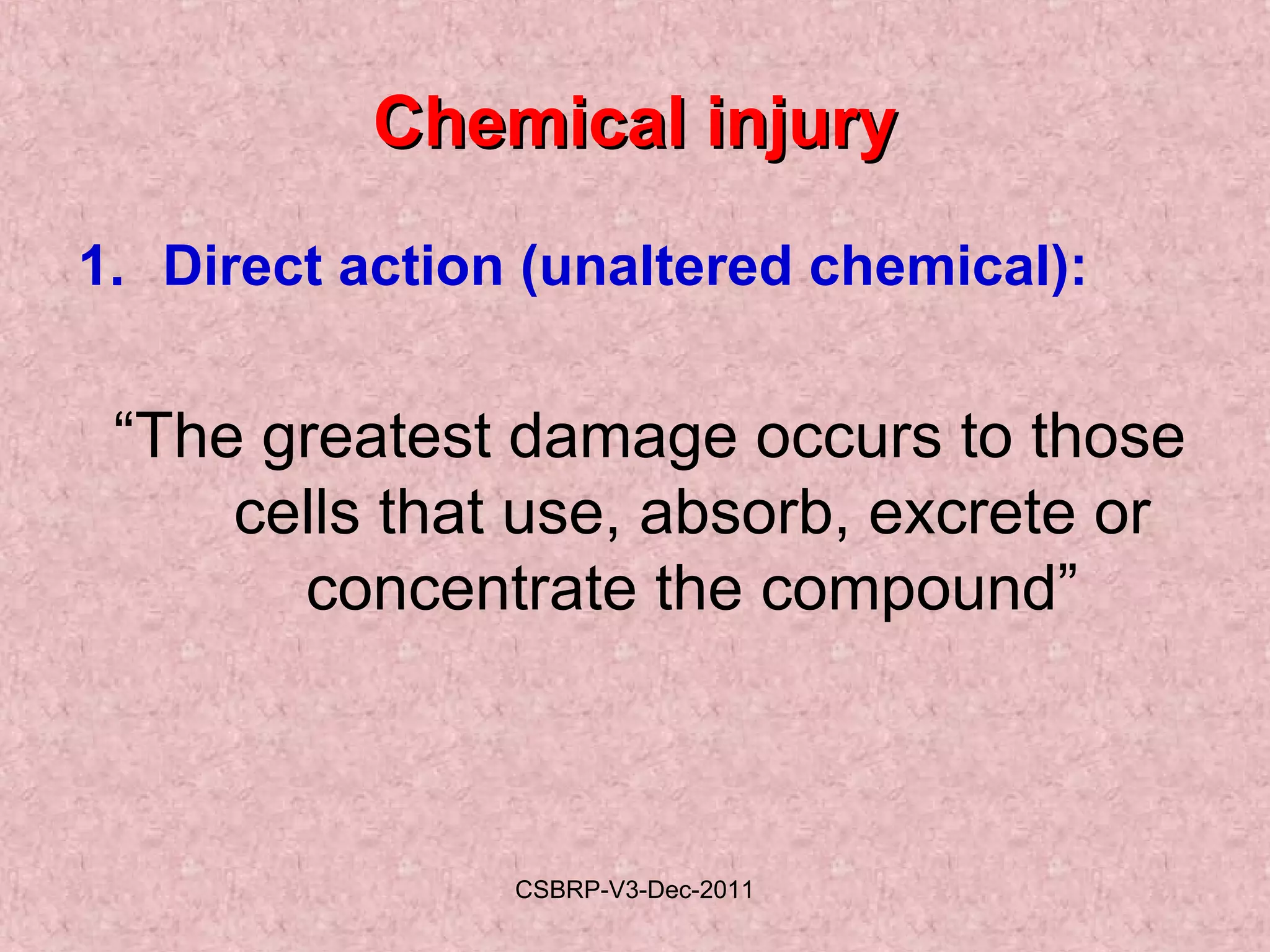 Chemical injury

1. Direct action (unaltered chemical):

“The greatest damage occurs to those cells that use, absorb, excrete or concentrate the compound”

CSBRP-V3-Dec-2011